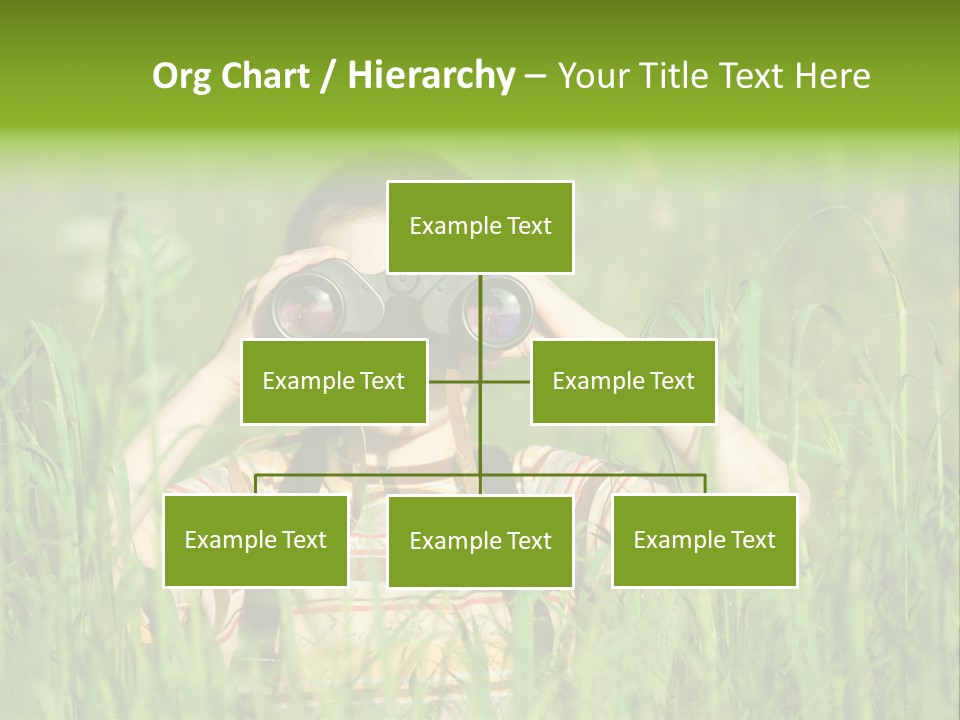 Org Chart / Hierarchy – Your Title Text Here

Example Text

Example Text

Example Text

Example Text

Example Text

Example Text